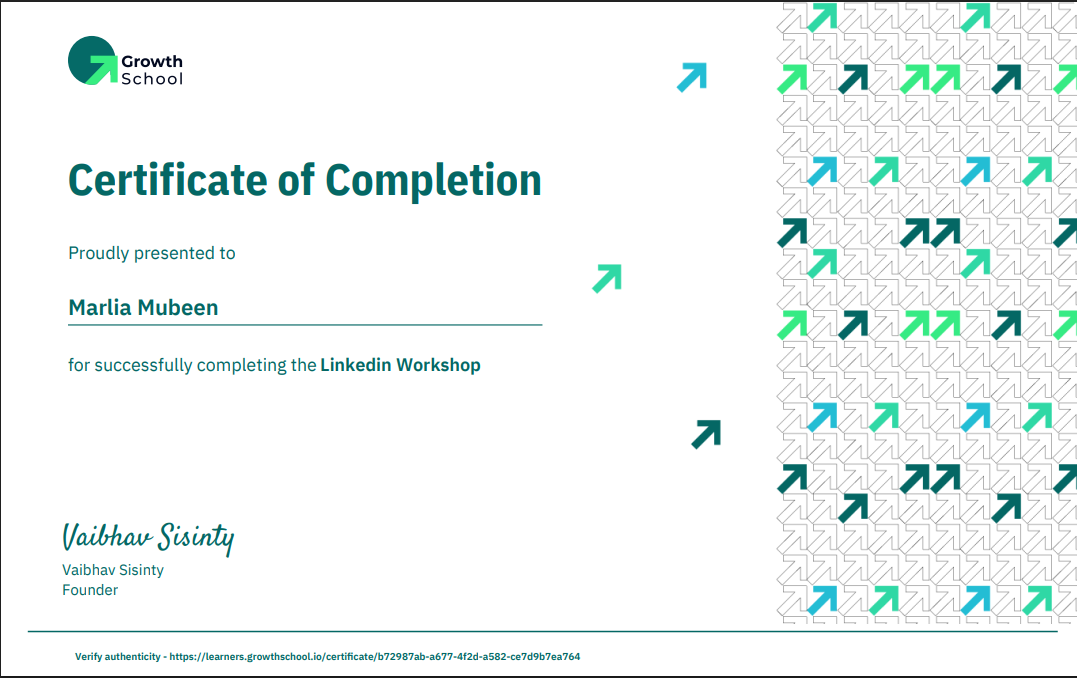 Growth School

Certificate of Completion

Proudly presented to

Marlia Mubeen

for successfully completing the Linkedin Workshop

Vaibhav Sisinty

Vaibhav Sisinty
Founder

Verify authenticity - https://learners.growthschool.io/certificate/b72987ab-a677-4f2d-a582-ce7d9b7ea764